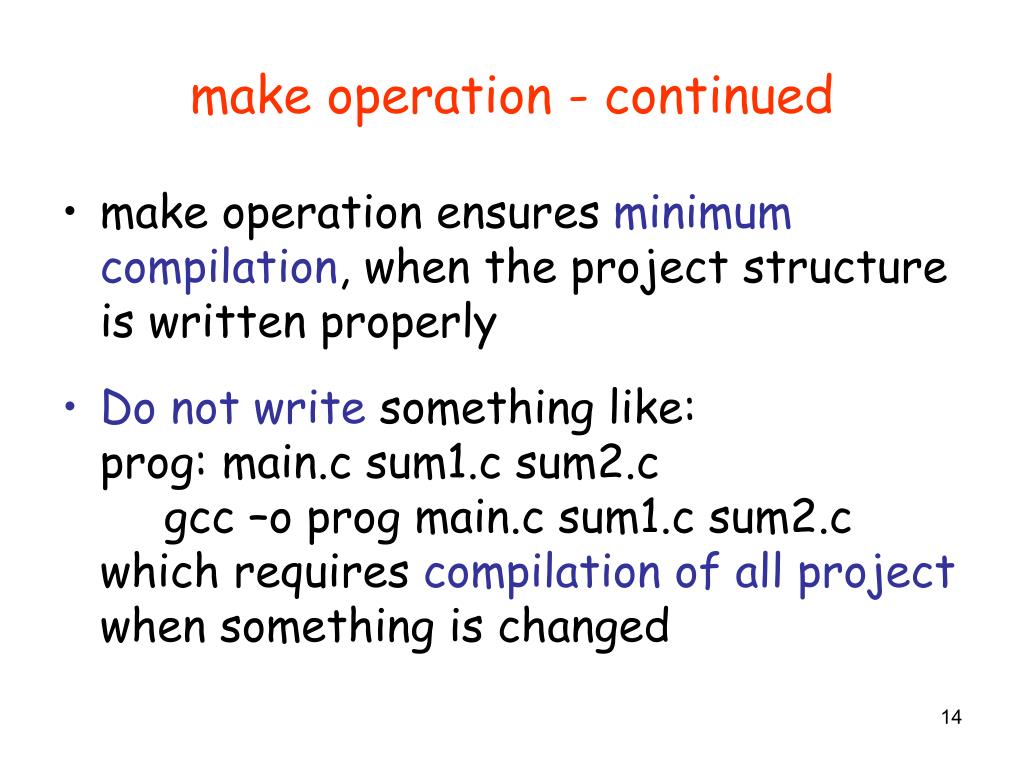 make operation - continued

• make operation ensures minimum compilation, when the project structure is written properly

• Do not write something like:
prog: main.c sum1.c sum2.c
gcc –o prog main.c sum1.c sum2.c
which requires compilation of all project when something is changed

14